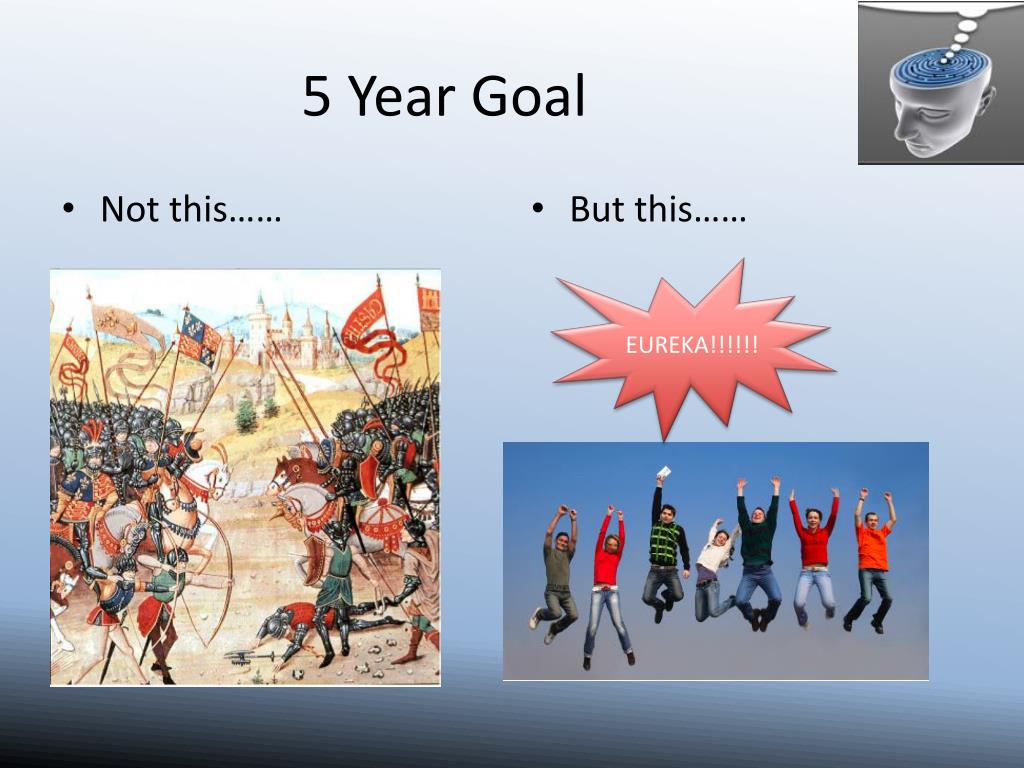 5 Year Goal

• Not this……

• But this……

EUREKA!!!!!!